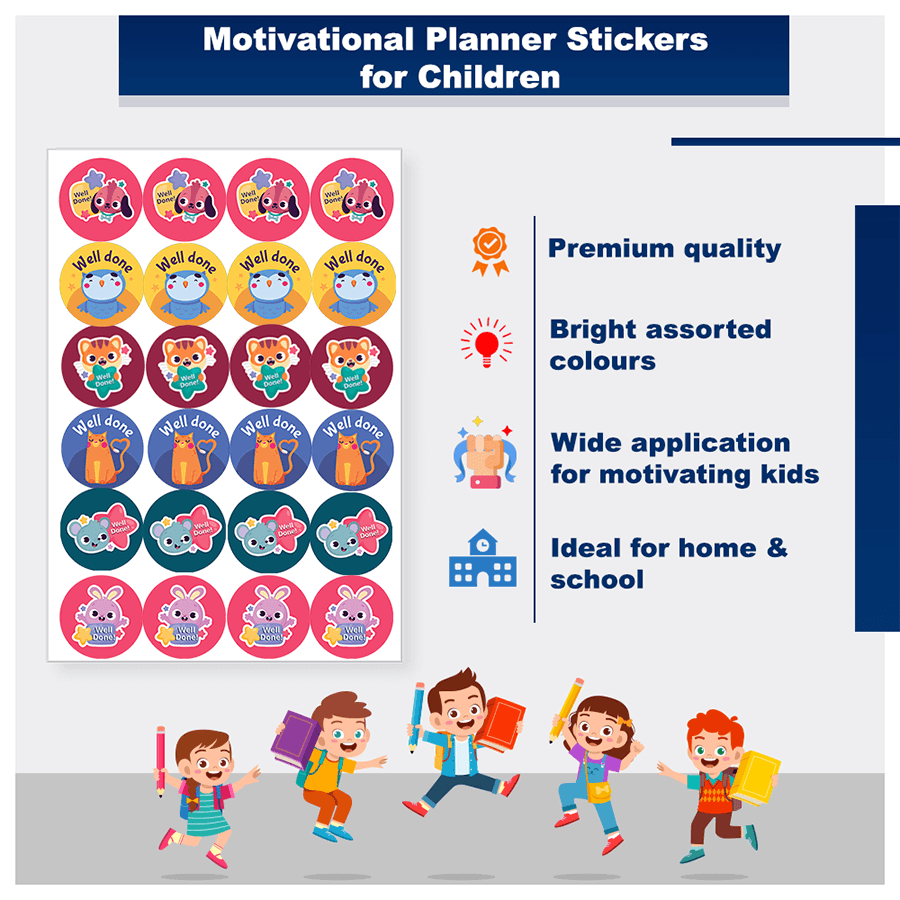 Motivational Planner Stickers for Children

Well Done!
Well Done!
Well Done!
Well Done!

Well done
Well done
Well done
Well done

Well Done!
Well Done!
Well Done!
Well Done!

Well done
Well done
Well done
Well done

Well Done!
Well Done!
Well Done!
Well Done!

Well Done!
Well Done!
Well Done!
Well Done!

Premium quality

Bright assorted colours

Wide application for motivating kids

Ideal for home & school